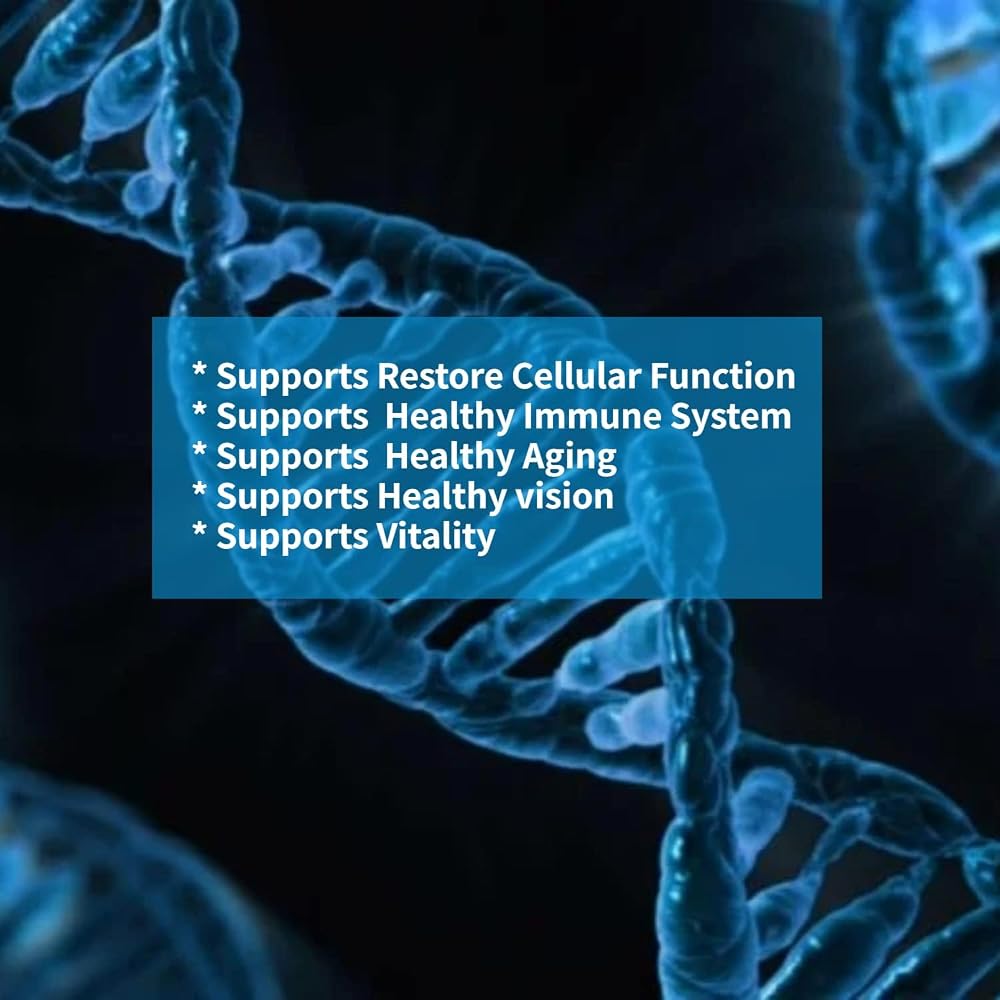 * Supports Restore Cellular Function
* Supports Healthy Immune System
* Supports Healthy Aging
* Supports Healthy vision
* Supports Vitality